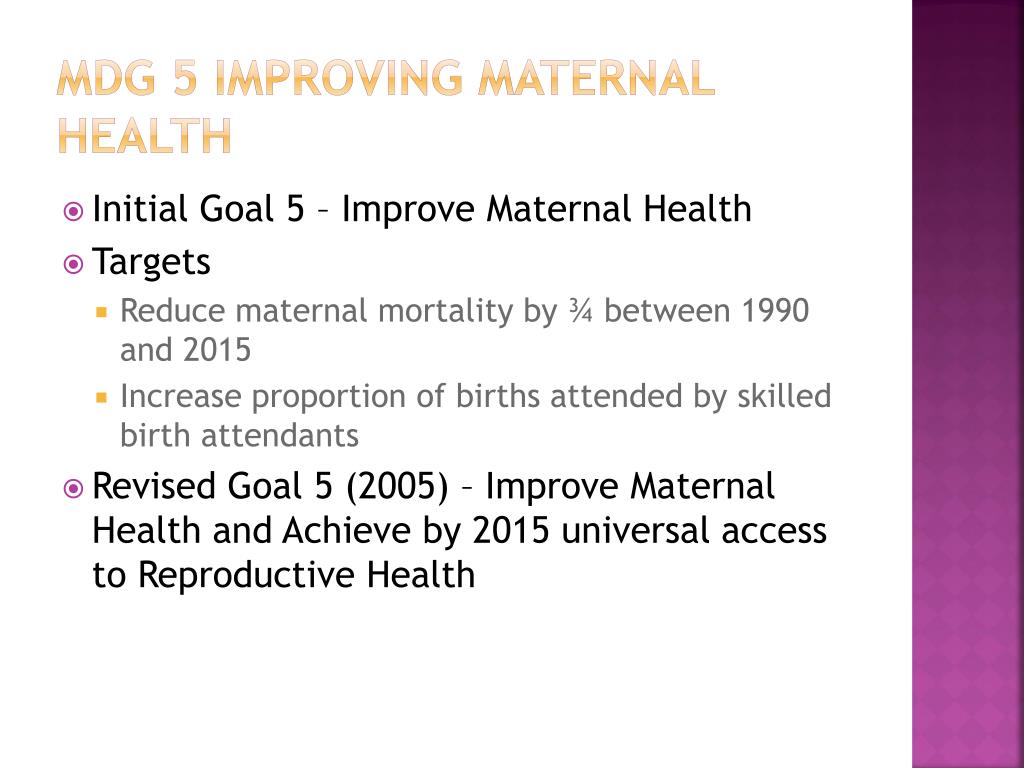 MDG 5 IMPROVING MATERNAL HEALTH

Initial Goal 5 – Improve Maternal Health

Targets

Reduce maternal mortality by ¾ between 1990 and 2015

Increase proportion of births attended by skilled birth attendants

Revised Goal 5 (2005) – Improve Maternal Health and Achieve by 2015 universal access to Reproductive Health